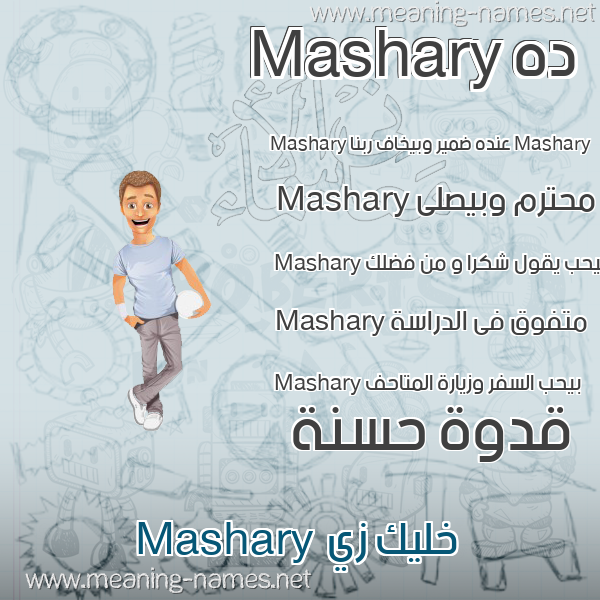 www.meaning-names.net

ده Mashary

Mashary عنده ضمير وبيخاف ربنا Mashary

محترم وبيصلى Mashary

بيحب يقول شكرا و من فضلك Mashary

متفوق فى الدراسة Mashary

بيحب السفر وزيارة المتاحف Mashary

قدوة حسنة

خليك زي Mashary

www.meaning-names.net